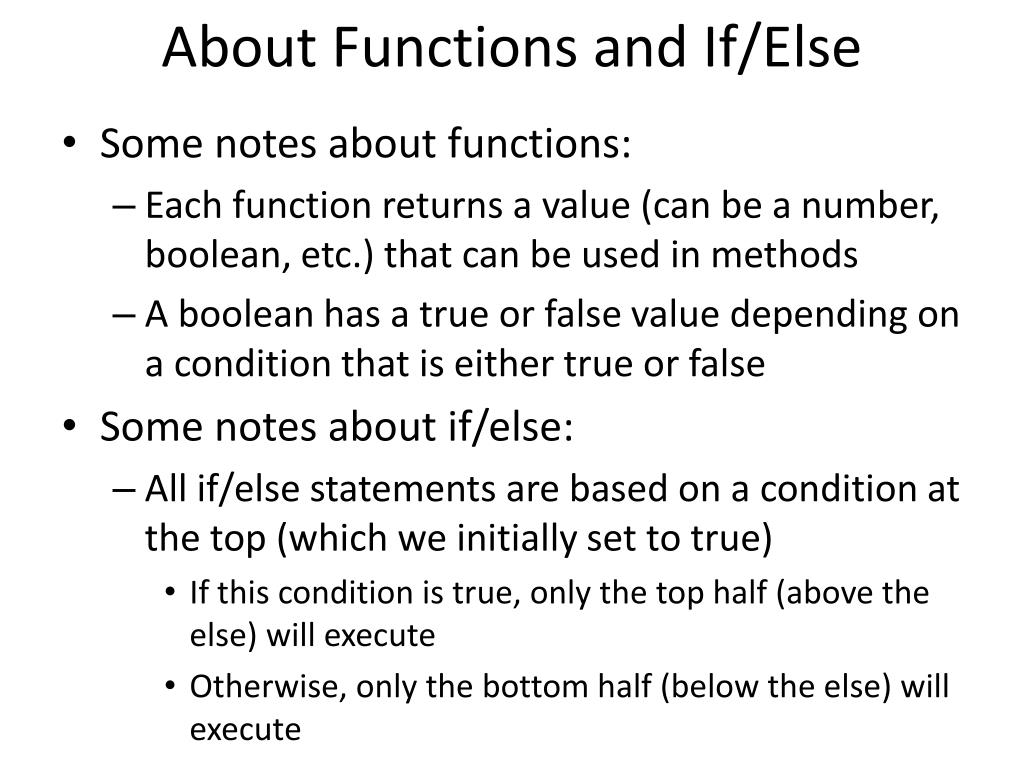 About Functions and If/Else

• Some notes about functions:
– Each function returns a value (can be a number, boolean, etc.) that can be used in methods
– A boolean has a true or false value depending on a condition that is either true or false

• Some notes about if/else:
– All if/else statements are based on a condition at the top (which we initially set to true)
• If this condition is true, only the top half (above the else) will execute
• Otherwise, only the bottom half (below the else) will execute